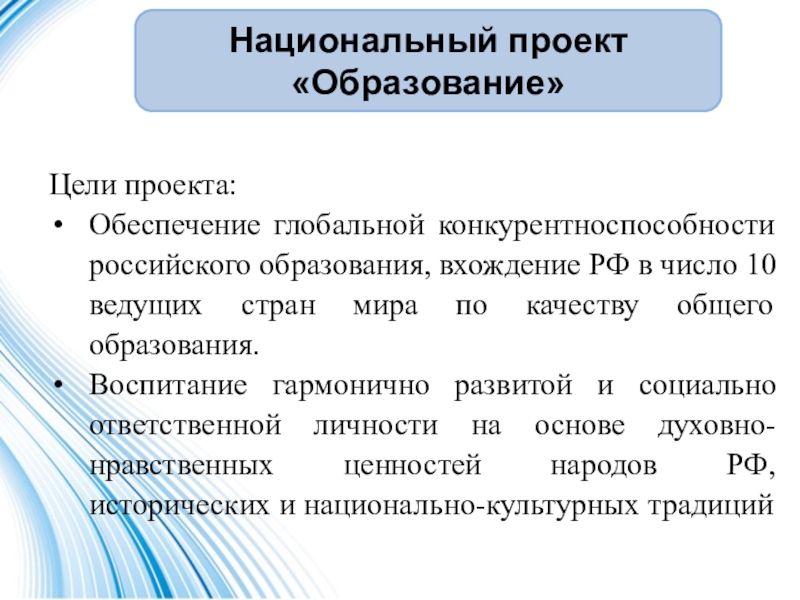 Национальный проект «Образование»

Цели проекта:

• Обеспечение глобальной конкурентноспособности российского образования, вхождение РФ в число 10 ведущих стран мира по качеству общего образования.

• Воспитание гармонично развитой и социально ответственной личности на основе духовно-нравственных ценностей народов РФ, исторических и национально-культурных традиций